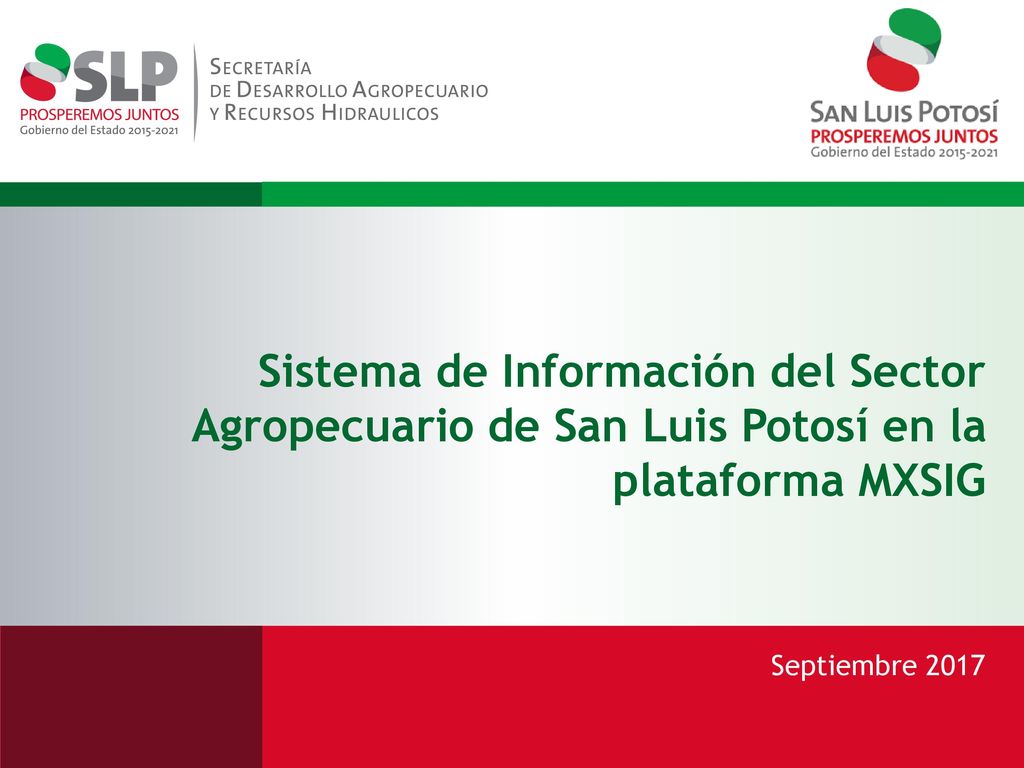 SLP
PROSPEREMOS JUNTOS
Gobierno del Estado 2015-2021

SECRETARÍA
DE DESARROLLO AGROPECUARIO
Y RECURSOS HIDRAULICOS

SAN LUIS POTOSÍ
PROSPEREMOS JUNTOS
Gobierno del Estado 2015-2021

Sistema de Información del Sector Agropecuario de San Luis Potosí en la plataforma MXSIG

Septiembre 2017